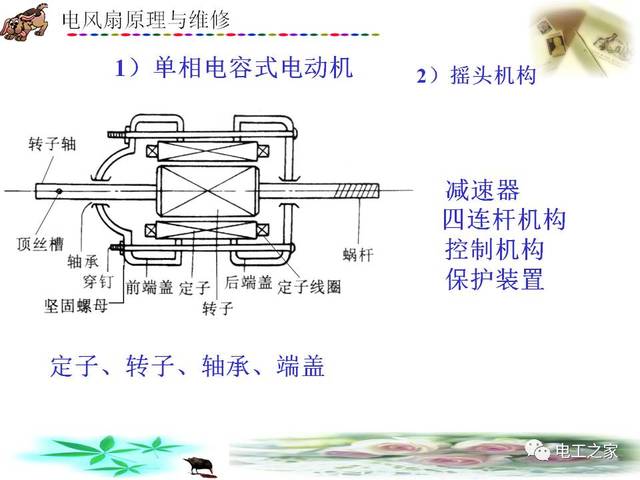 电风扇原理与维修

1）单相电容式电动机

2）摇头机构

转子轴
顶丝槽
轴承
穿钉
坚固螺母
前端盖
定子
转子
后端盖
定子线圈
蜗杆

减速器
四连杆机构
控制机构
保护装置

定子、转子、轴承、端盖

电工之家